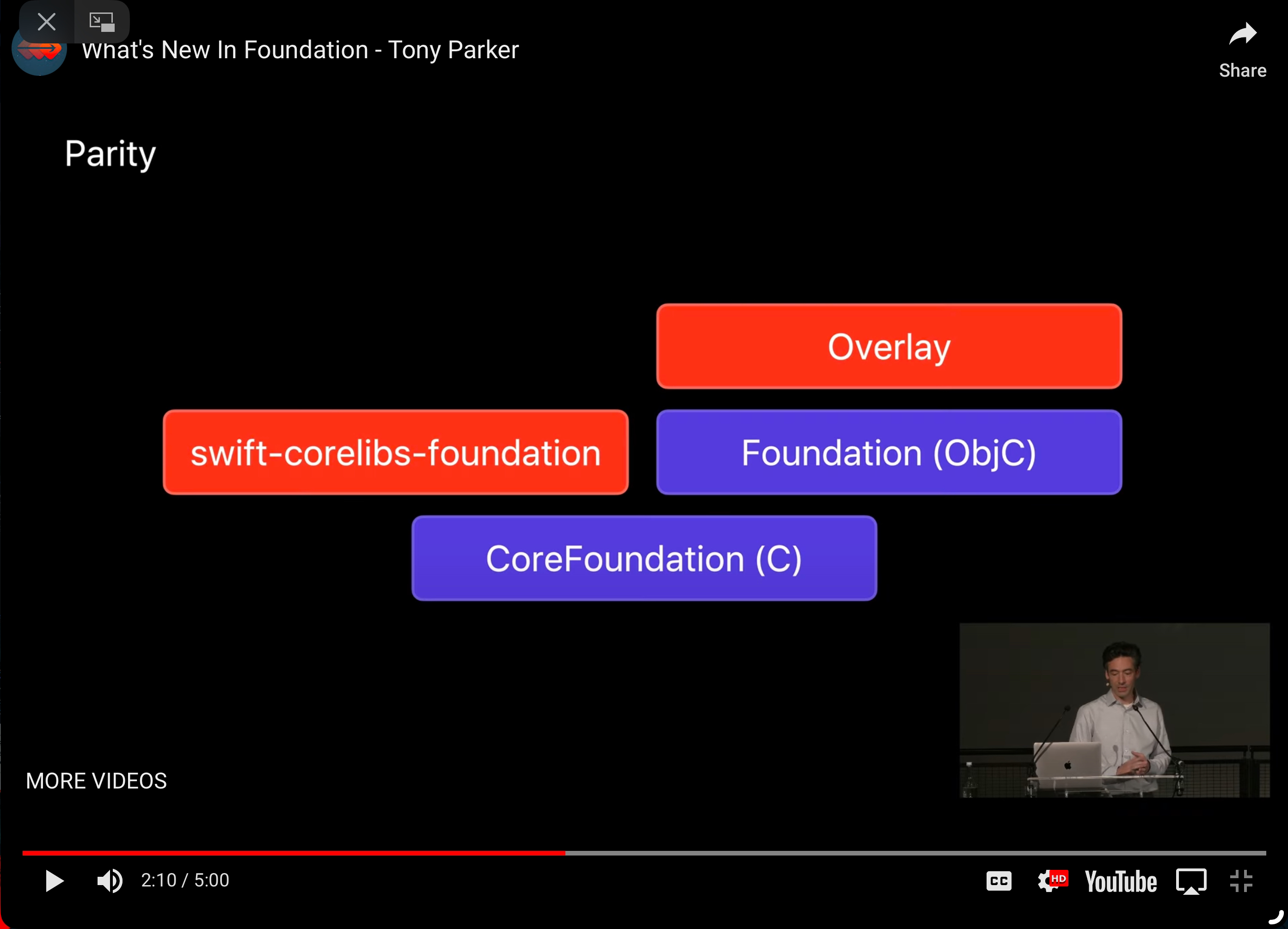 What's New In Foundation - Tony Parker

Share

Parity

Overlay

swift-corelibs-foundation

Foundation (ObjC)

CoreFoundation (C)

MORE VIDEOS

2:10 / 5:00

CC

HD

YouTube